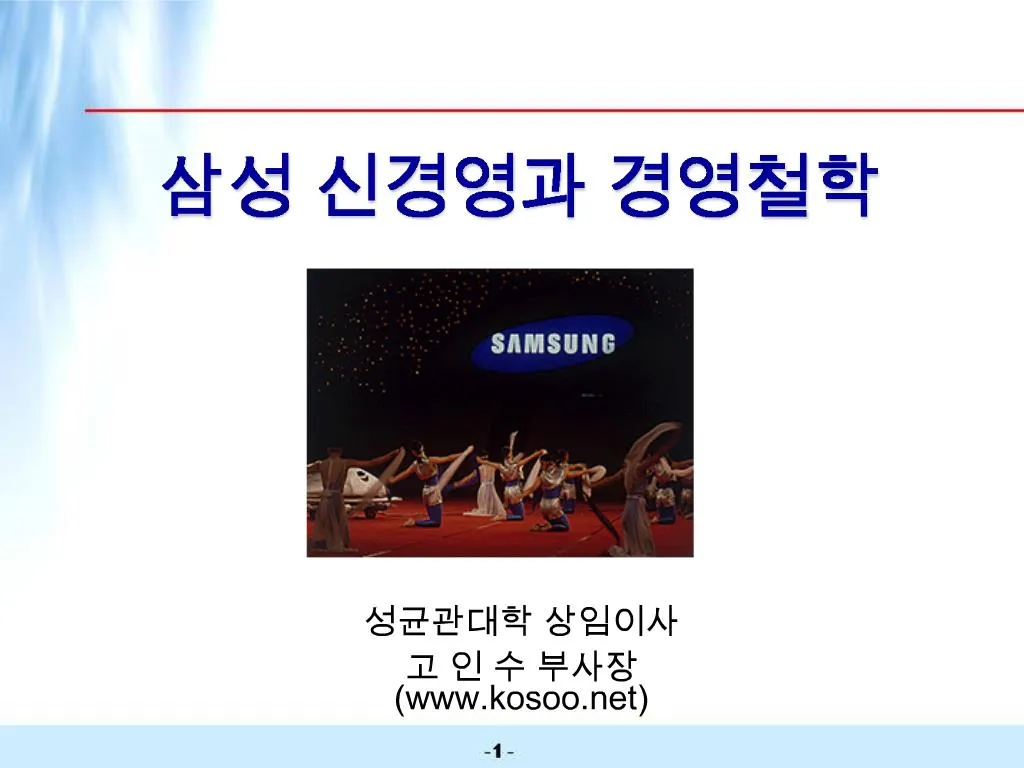 삼성 신경영과 경영철학

SAMSUNG

성균관대학 상임이사
고 인 수 부사장
(www.kosoo.net)

-1-